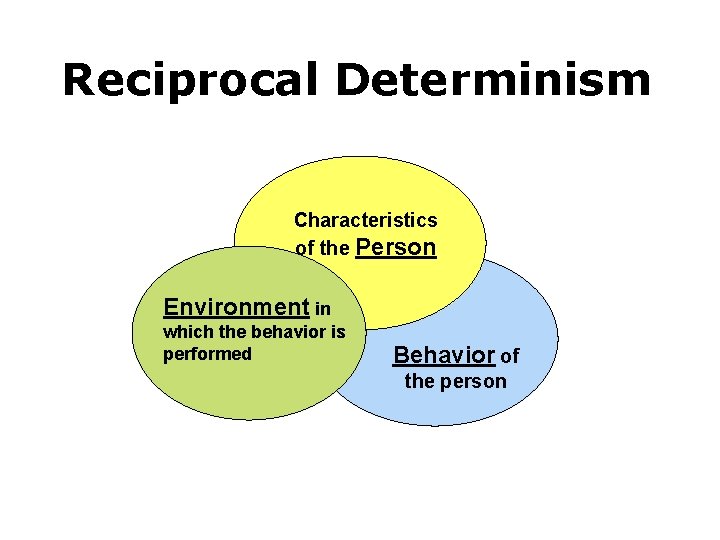 Reciprocal Determinism

Characteristics of the Person

Environment in which the behavior is performed

Behavior of the person